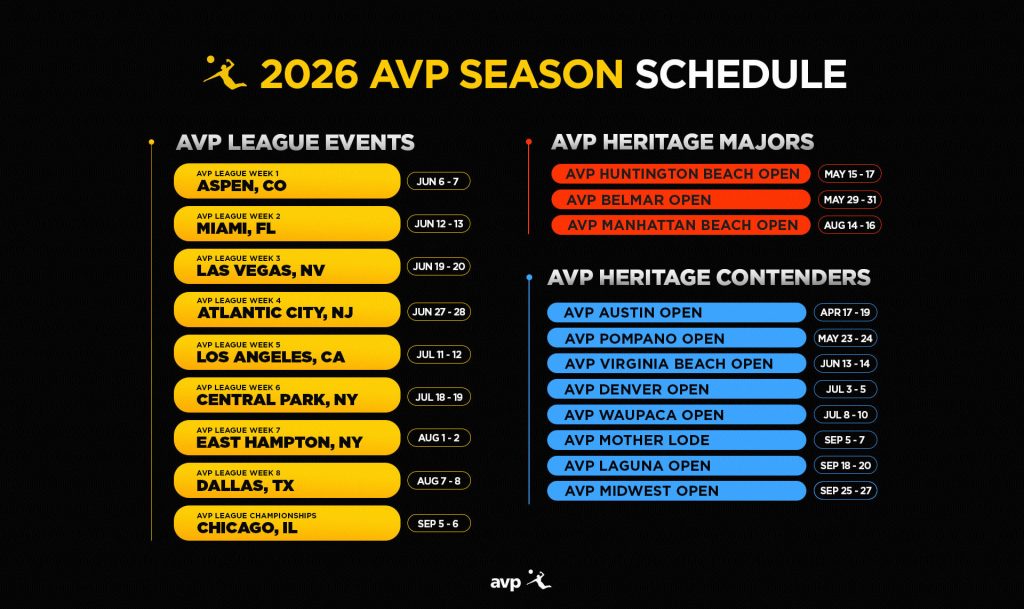 2026 AVP SEASON SCHEDULE

AVP LEAGUE EVENTS

AVP LEAGUE WEEK 1
ASPEN, CO
JUN 6 - 7

AVP LEAGUE WEEK 2
MIAMI, FL
JUN 12 - 13

AVP LEAGUE WEEK 3
LAS VEGAS, NV
JUN 19 - 20

AVP LEAGUE WEEK 4
ATLANTIC CITY, NJ
JUN 27 - 28

AVP LEAGUE WEEK 5
LOS ANGELES, CA
JUL 11 - 12

AVP LEAGUE WEEK 6
CENTRAL PARK, NY
JUL 18 - 19

AVP LEAGUE WEEK 7
EAST HAMPTON, NY
AUG 1 - 2

AVP LEAGUE WEEK 8
DALLAS, TX
AUG 7 - 8

AVP LEAGUE CHAMPIONSHIPS
CHICAGO, IL
SEP 5 - 6

AVP HERITAGE MAJORS

AVP HUNTINGTON BEACH OPEN MAY 15 - 17
AVP BELMAR OPEN MAY 29 - 31
AVP MANHATTAN BEACH OPEN AUG 14 - 16

AVP HERITAGE CONTENDERS

AVP AUSTIN OPEN APR 17 - 19
AVP POMPANO OPEN MAY 23 - 24
AVP VIRGINIA BEACH OPEN JUN 13 - 14
AVP DENVER OPEN JUL 3 - 5
AVP WAUPACA OPEN JUL 8 - 10
AVP MOTHER LODE SEP 5 - 7
AVP LAGUNA OPEN SEP 18 - 20
AVP MIDWEST OPEN SEP 25 - 27

avp